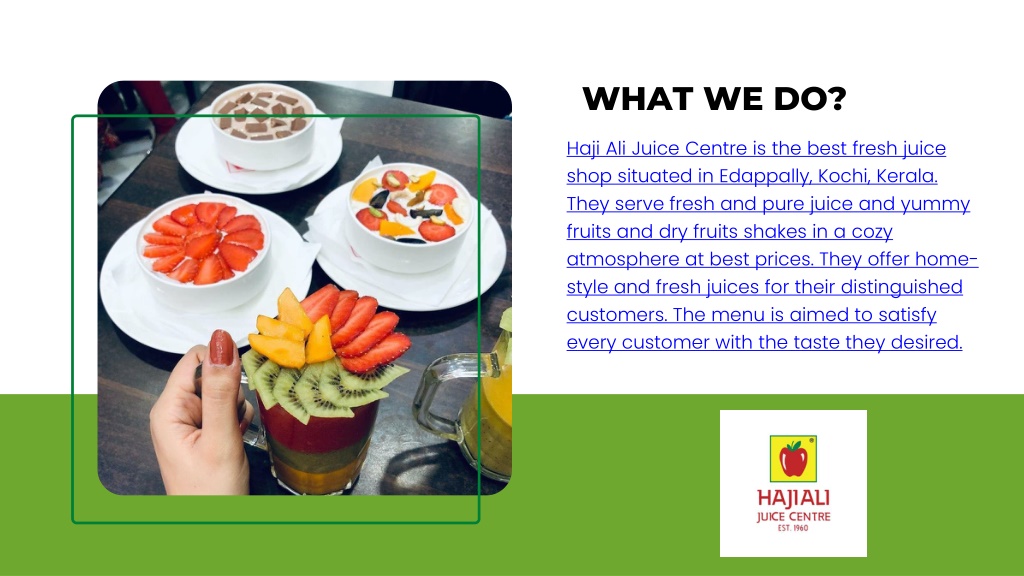 WHAT WE DO?

Haji Ali Juice Centre is the best fresh juice shop situated in Edappally, Kochi, Kerala. They serve fresh and pure juice and yummy fruits and dry fruits shakes in a cozy atmosphere at best prices. They offer home-style and fresh juices for their distinguished customers. The menu is aimed to satisfy every customer with the taste they desired.

HAJIALI
JUICE CENTRE
EST. 1960